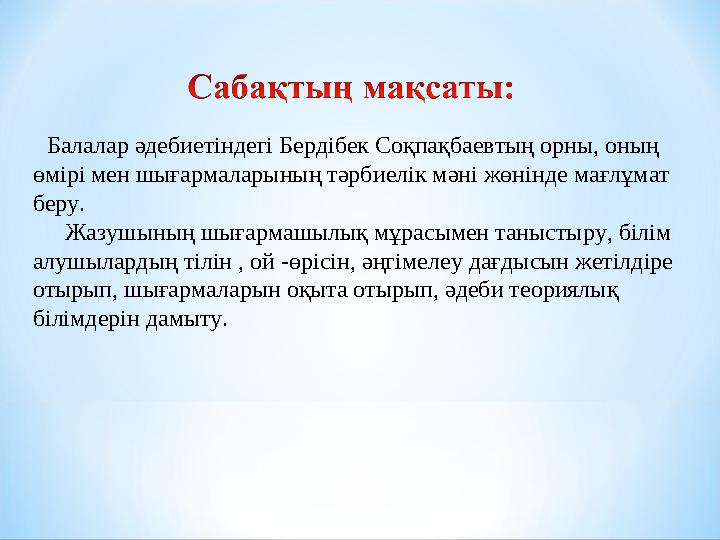 Сабақтың мақсаты:

Балалар әдебиетіндегі Бердібек Соқпақбаевтың орны, оның өмірі мен шығармаларының тәрбиелік мәні жөнінде мағлұмат беру.

Жазушының шығармашылық мұрасымен таныстыру, білім алушылардың тілін , ой -өрісін, әңгімелеу дағдысын жетілдіре отырып, шығармаларын оқыта отырып, әдеби теориялық білімдерін дамыту.